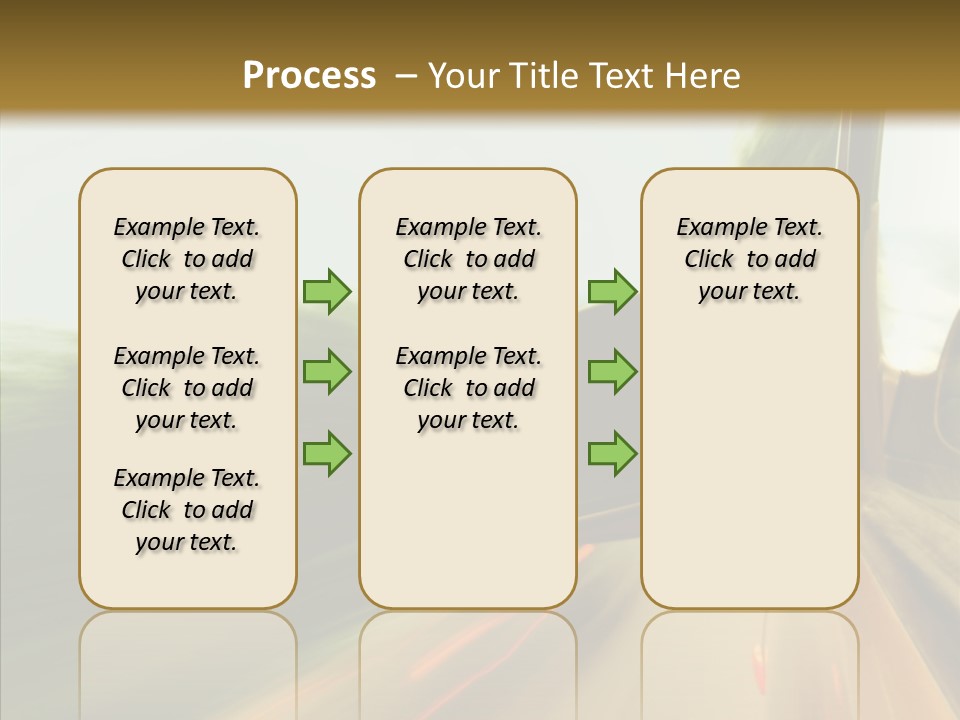 Process – Your Title Text Here

Example Text. Click to add your text.

Example Text. Click to add your text.

Example Text. Click to add your text.

Example Text. Click to add your text.

Example Text. Click to add your text.

Example Text. Click to add your text.